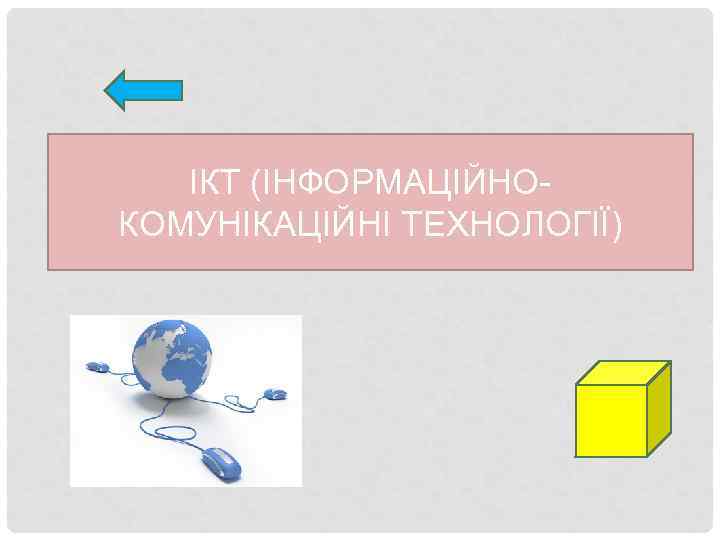 ІКТ (ІНФОРМАЦІЙНО-КОМУНІКАЦІЙНІ ТЕХНОЛОГІЇ)